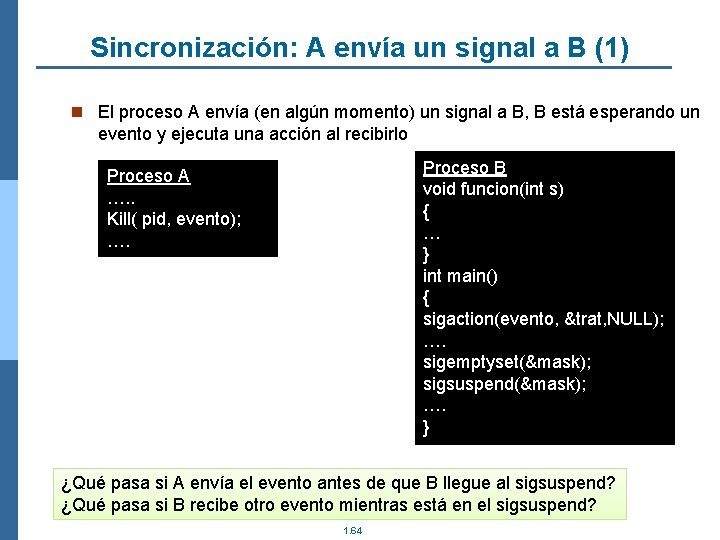 Sincronización: A envía un signal a B (1)

El proceso A envía (en algún momento) un signal a B, B está esperando un evento y ejecuta una acción al recibirlo

Proceso A
…..
Kill( pid, evento);
….

Proceso B
void funcion(int s)
{
…
}
int main()
{
sigaction(evento, &trat,NULL);
….
sigemptyset(&mask);
sigsuspend(&mask);
….
}

¿Qué pasa si A envía el evento antes de que B llegue al sigsuspend?
¿Qué pasa si B recibe otro evento mientras está en el sigsuspend?

1.64